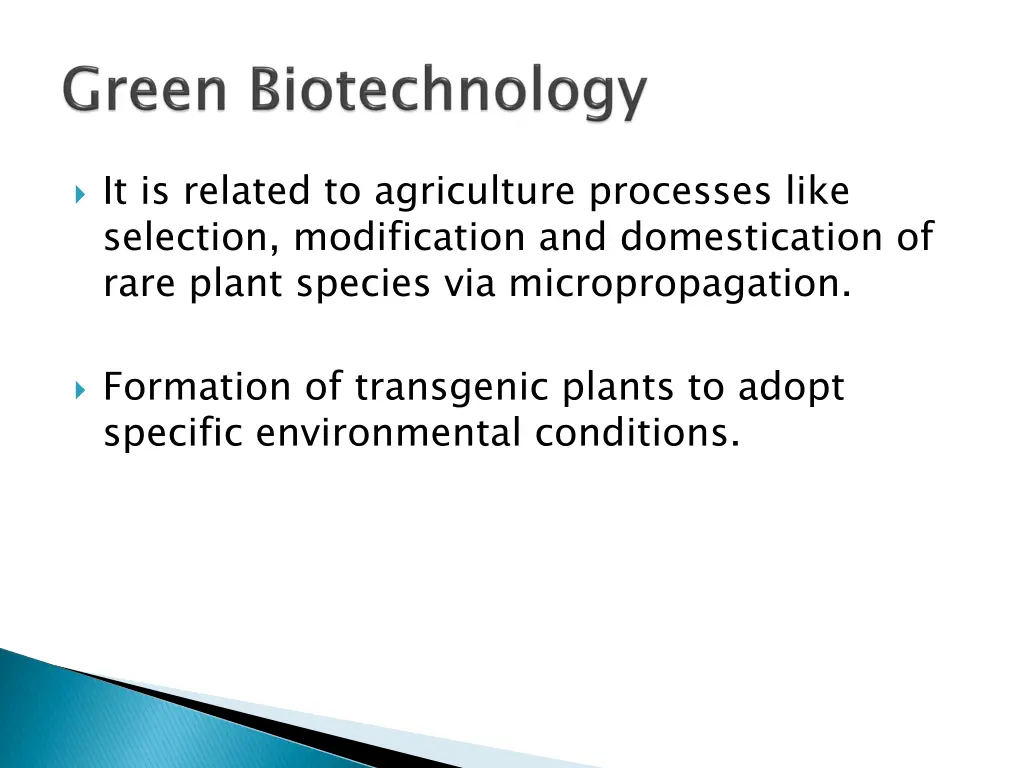 Green Biotechnology

It is related to agriculture processes like selection, modification and domestication of rare plant species via micropropagation.

Formation of transgenic plants to adopt specific environmental conditions.